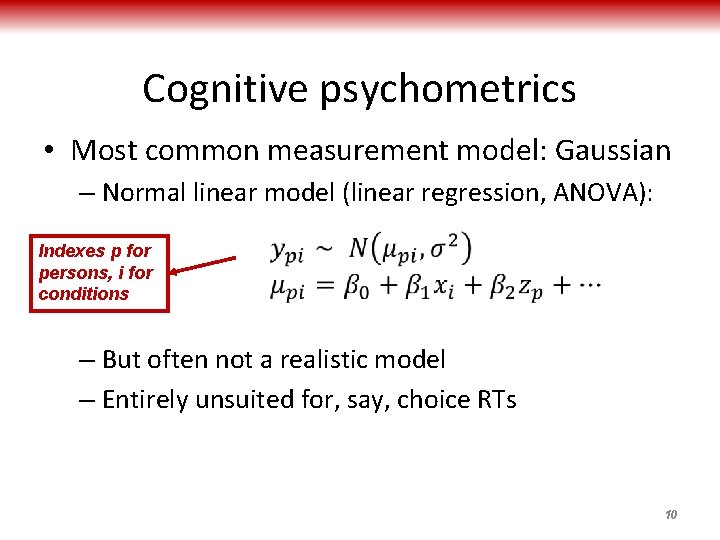 Cognitive psychometrics

• Most common measurement model: Gaussian

– Normal linear model (linear regression, ANOVA):

Indexes p for persons, i for conditions

$y_{pi} \sim N(\mu_{pi}, \sigma^2)$
$\mu_{pi} = \beta_0 + \beta_1 x_i + \beta_2 z_p + \cdots$

– But often not a realistic model

– Entirely unsuited for, say, choice RTs

10